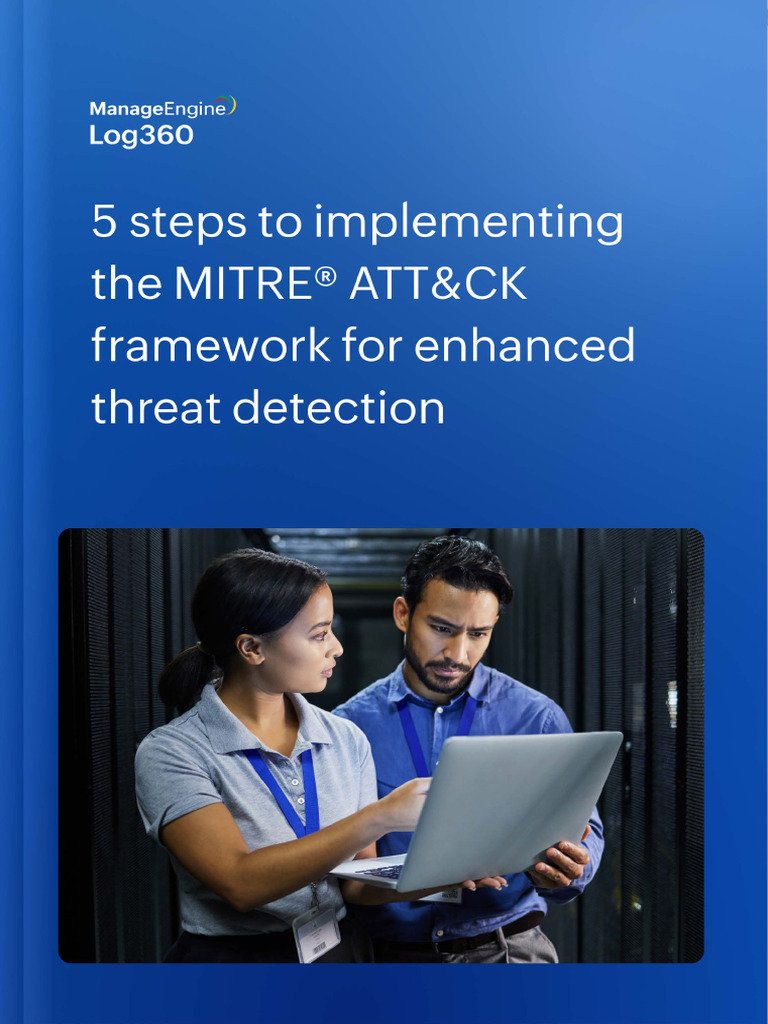 ManageEngine
Log360

5 steps to implementing the MITRE® ATT&CK framework for enhanced threat detection